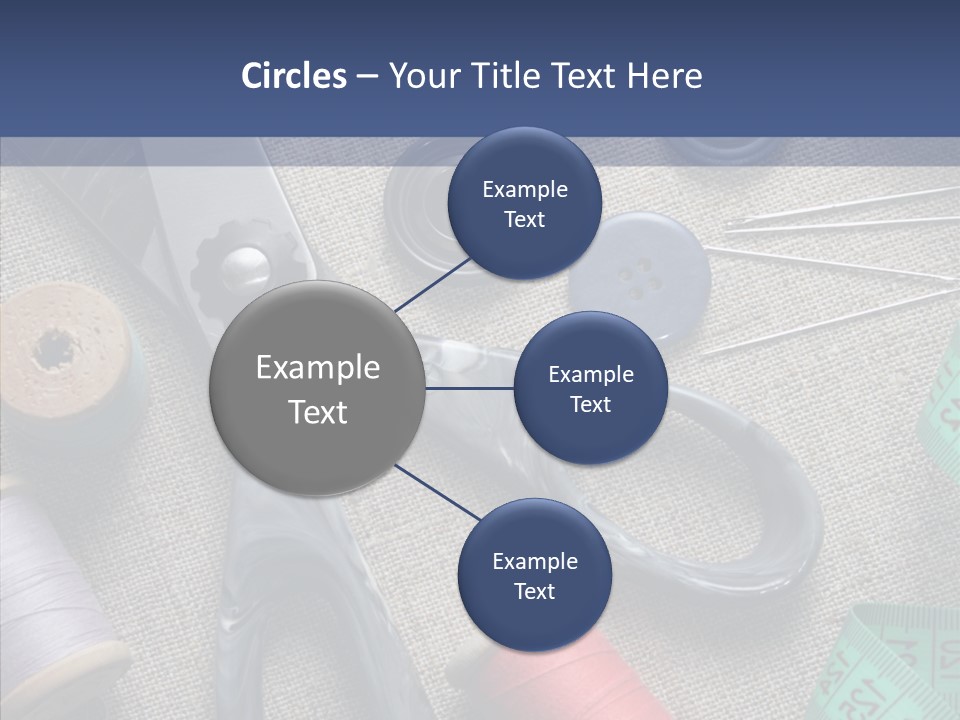 Circles – Your Title Text Here

Example Text

Example Text

Example Text

Example Text